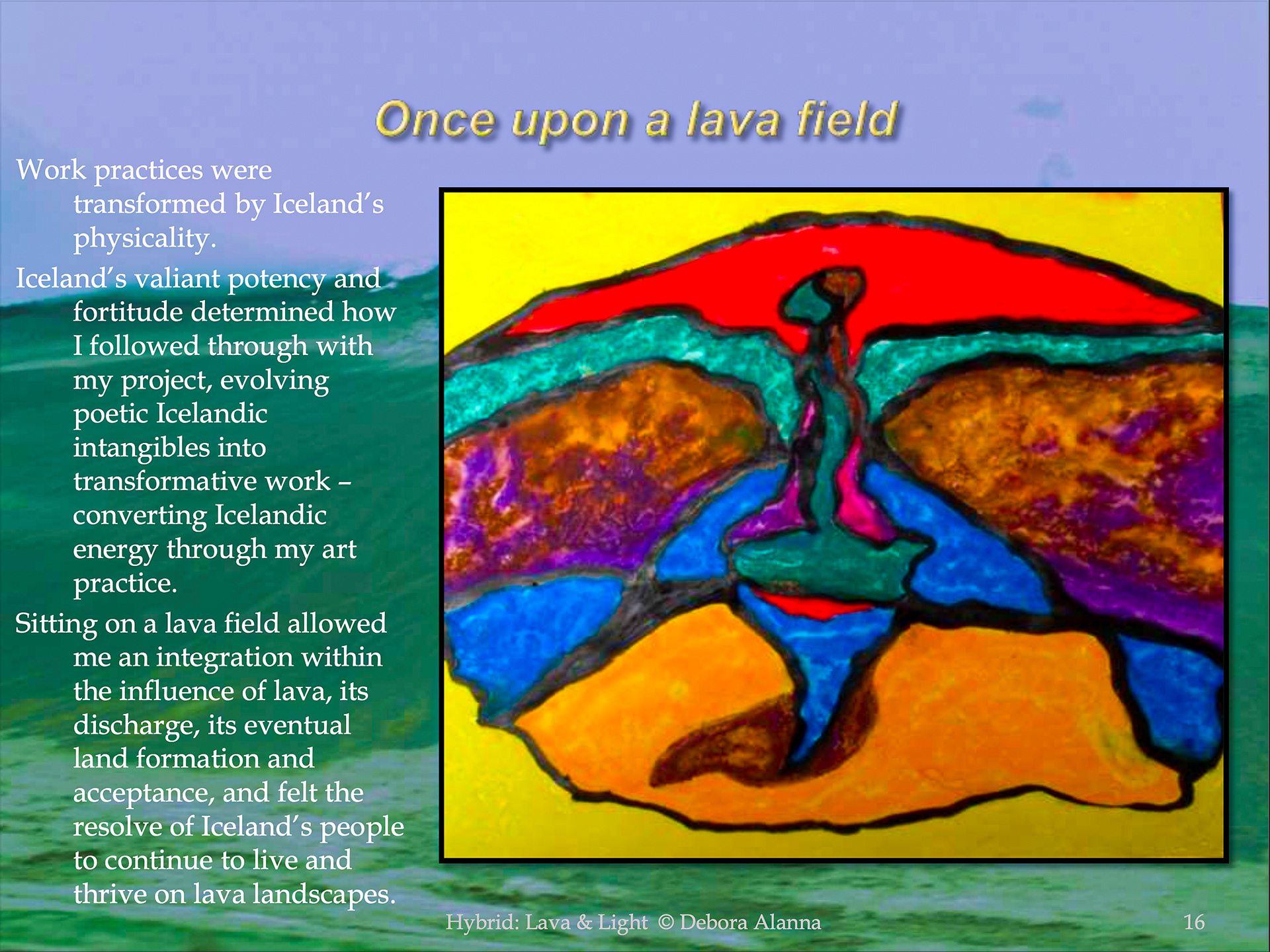 Once upon a lava field

Work practices were transformed by Iceland's physicality.

Iceland's valiant potency and fortitude determined how I followed through with my project, evolving poetic Icelandic intangibles into transformative work – converting Icelandic energy through my art practice.

Sitting on a lava field allowed me an integration within the influence of lava, its discharge, its eventual land formation and acceptance, and felt the resolve of Iceland's people to continue to live and thrive on lava landscapes.

Hybrid: Lava & Light © Debora Alanna

16